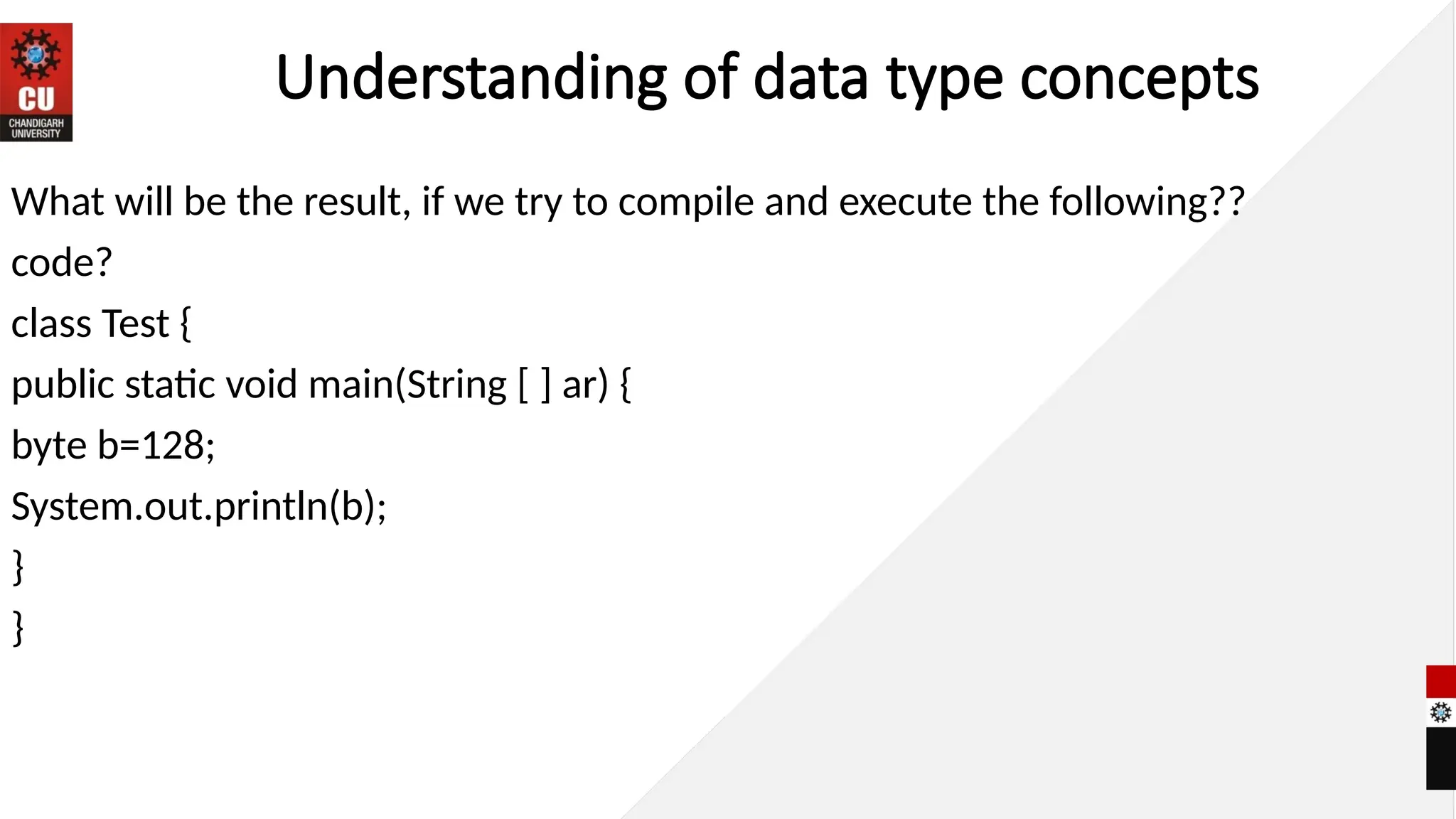 CU
CHANDIGARH UNIVERSITY

Understanding of data type concepts

What will be the result, if we try to compile and execute the following??

code?

class Test {

public static void main(String [ ] ar) {

byte b=128;

System.out.println(b);

}

}